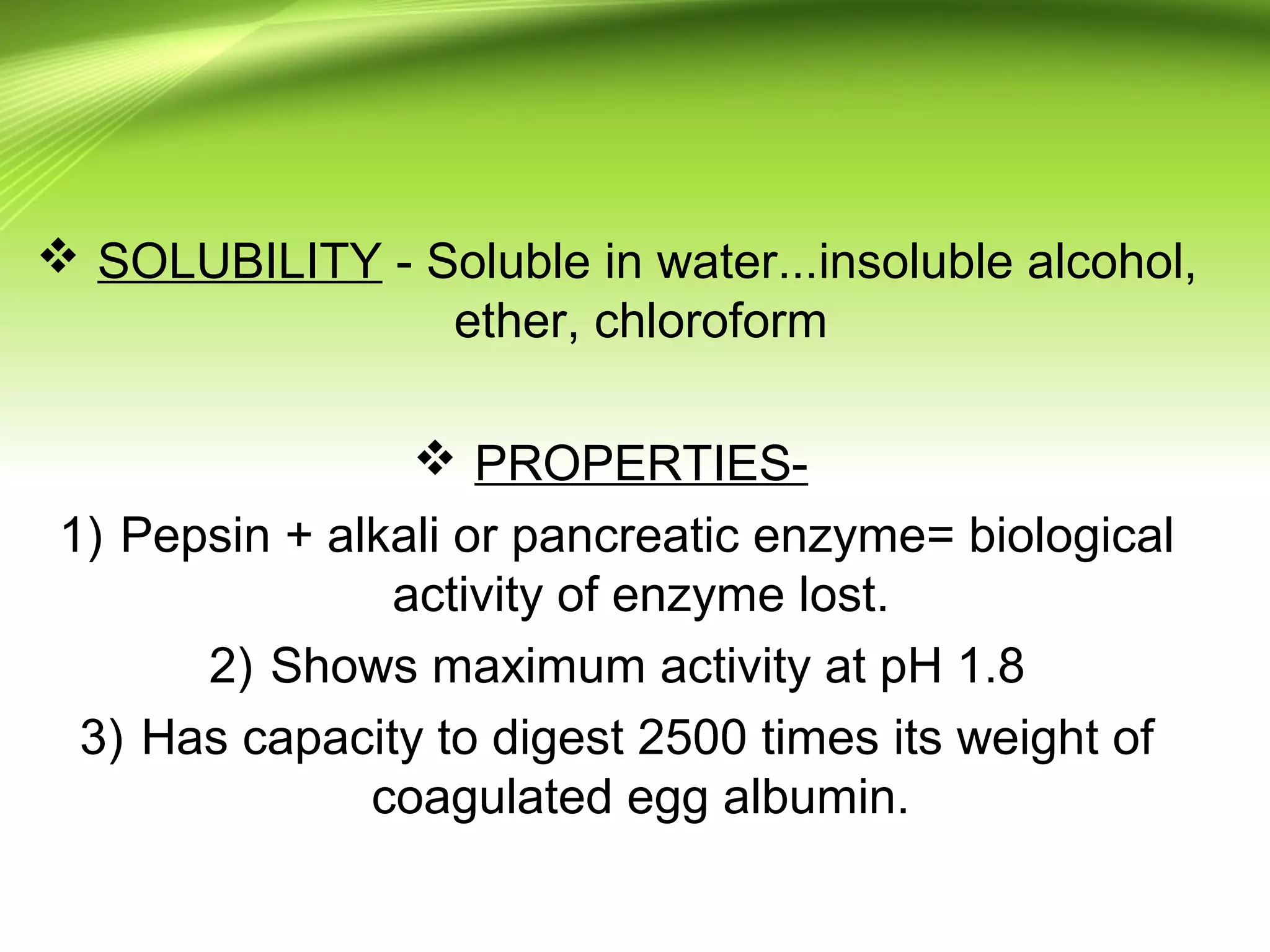 ❖ SOLUBILITY - Soluble in water...insoluble alcohol, ether, chloroform

❖ PROPERTIES-

1) Pepsin + alkali or pancreatic enzyme= biological activity of enzyme lost.

2) Shows maximum activity at pH 1.8

3) Has capacity to digest 2500 times its weight of coagulated egg albumin.